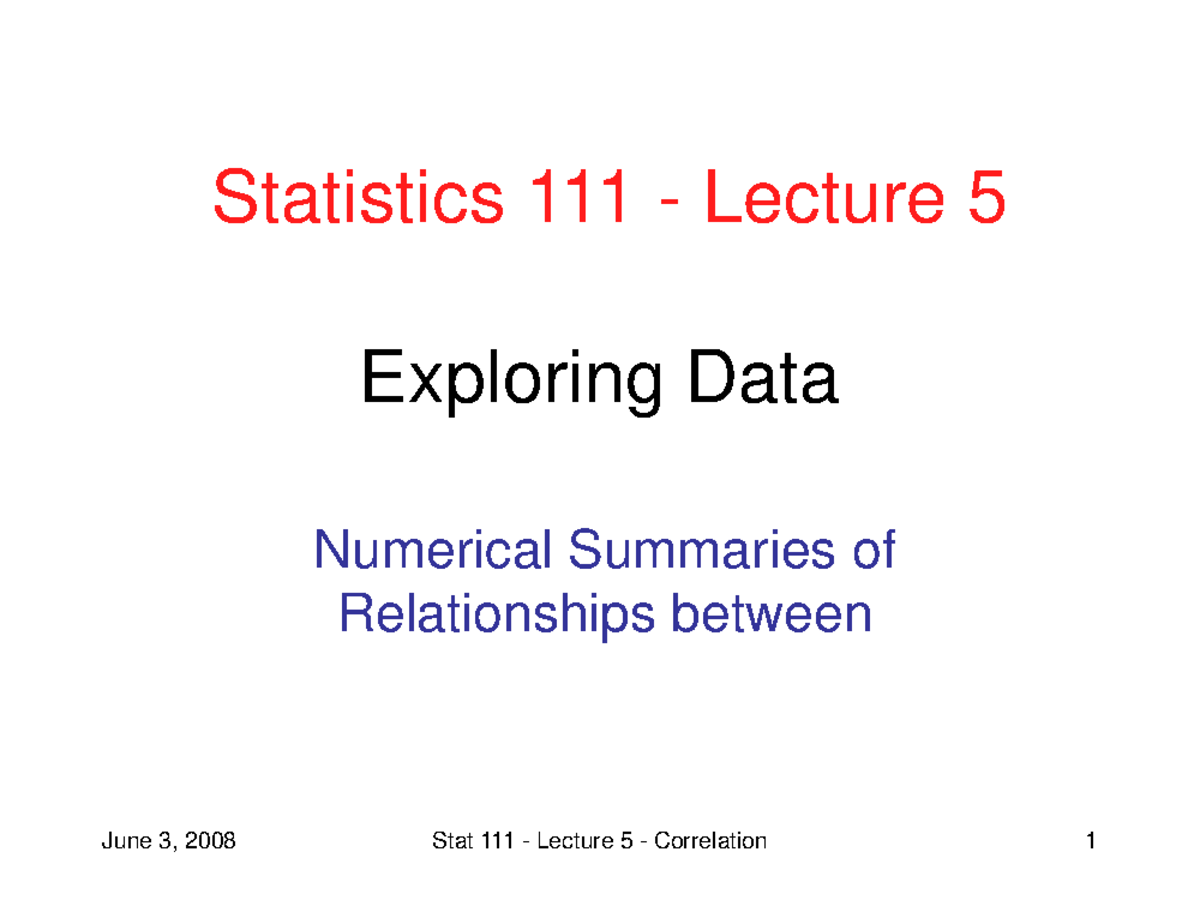 Statistics 111 - Lecture 5

Exploring Data

Numerical Summaries of Relationships between

June 3, 2008

Stat 111 - Lecture 5 - Correlation

1